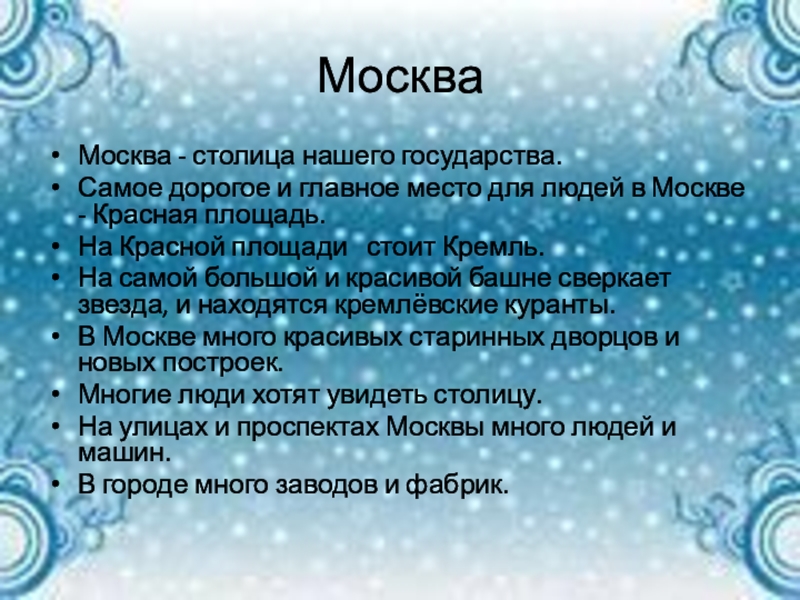 Москва

• Москва - столица нашего государства.
• Самое дорогое и главное место для людей в Москве - Красная площадь.
• На Красной площади стоит Кремль.
• На самой большой и красивой башне сверкает звезда, и находятся кремлёвские куранты.
• В Москве много красивых старинных дворцов и новых построек.
• Многие люди хотят увидеть столицу.
• На улицах и проспектах Москвы много людей и машин.
• В городе много заводов и фабрик.